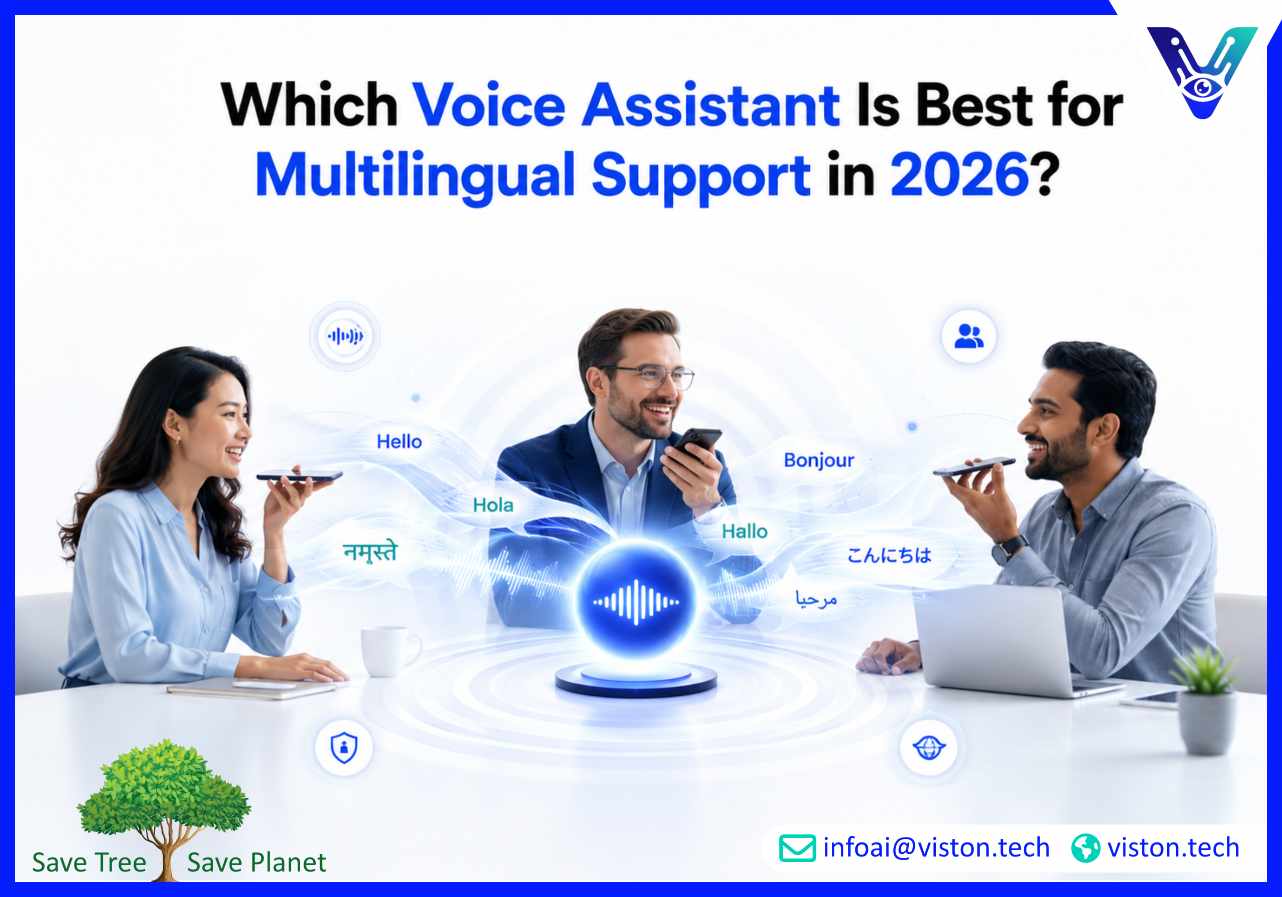 Which Voice Assistant Is Best for Multilingual Support in 2026?

Hello

Hola

नमस्ते

Bonjour

Hallo

こんにちは

مرحبا

Save Tree Save Planet

infoai@viston.tech viston.tech